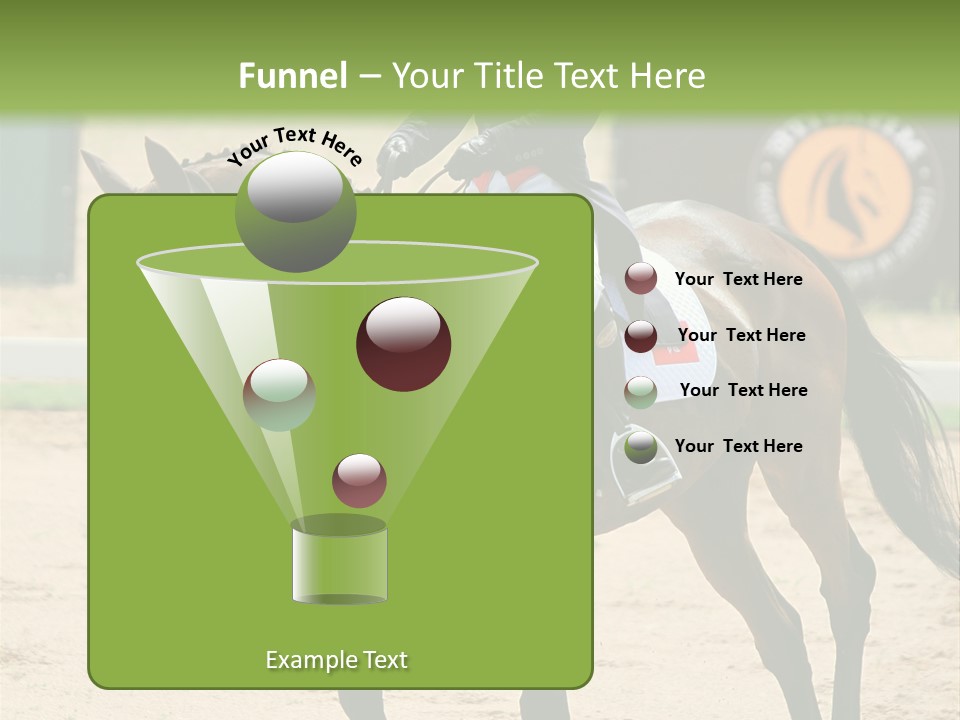 Funnel – Your Title Text Here

Your Text Here

Your Text Here

Your Text Here

Your Text Here

Your Text Here

Example Text